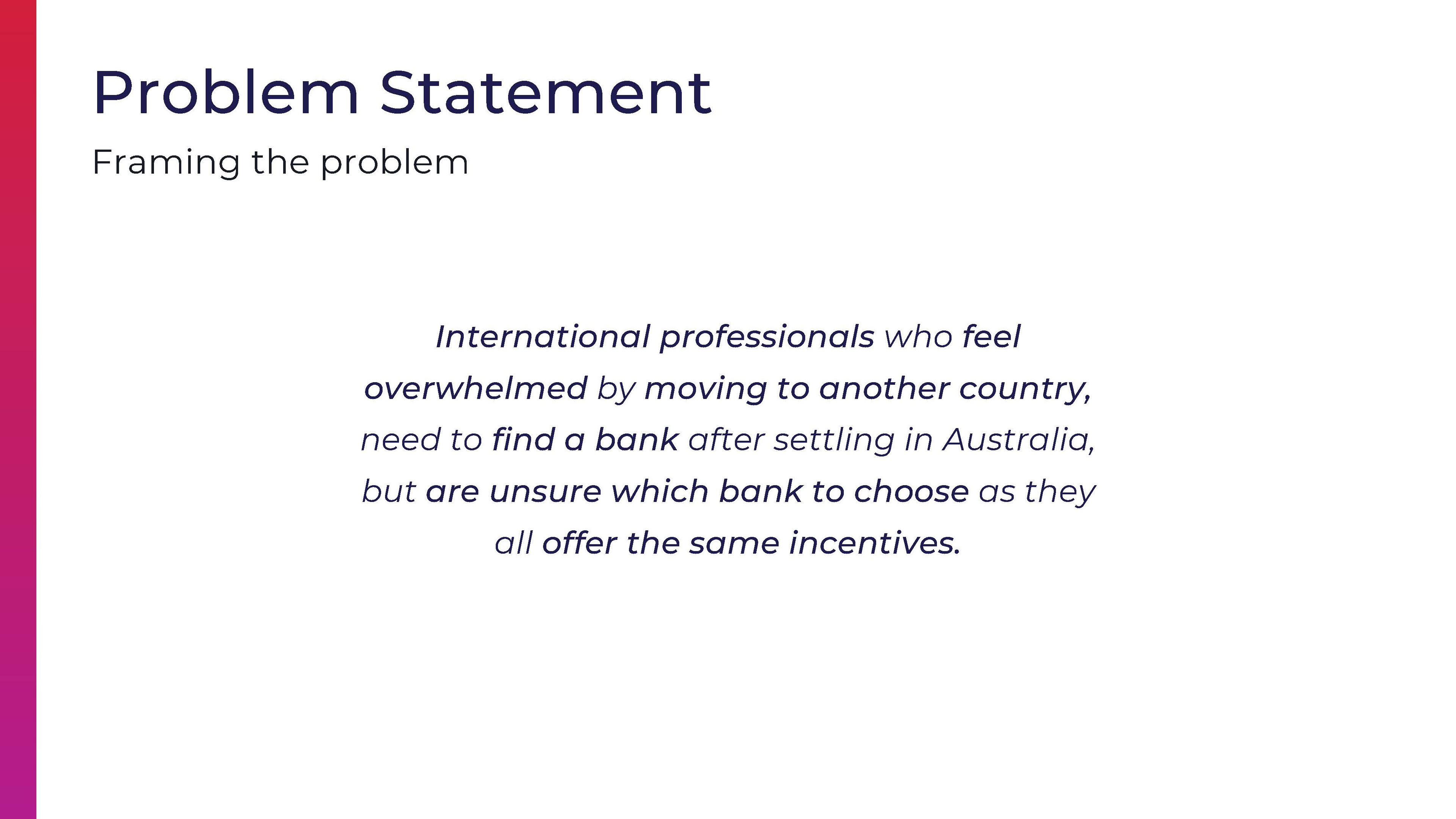 Problem Statement

Framing the problem

International professionals who feel overwhelmed by moving to another country, need to find a bank after settling in Australia, but are unsure which bank to choose as they all offer the same incentives.